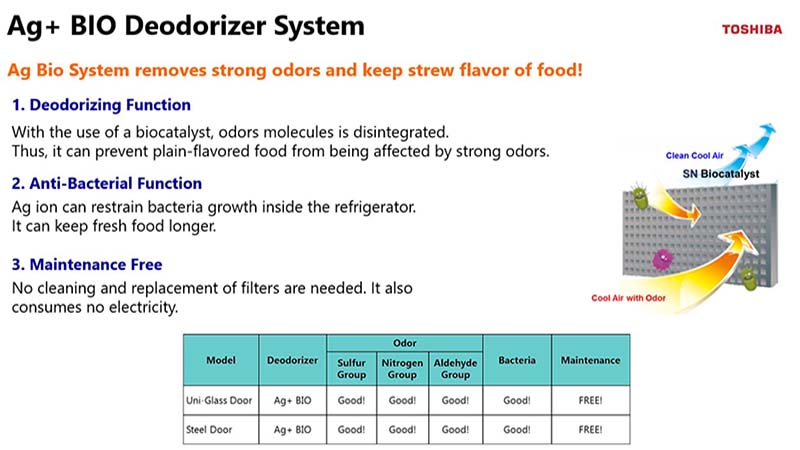 Ag+ BIO Deodorizer System

TOSHIBA

Ag Bio System removes strong odors and keep strew flavor of food!

1. Deodorizing Function

With the use of a biocatalyst, odors molecules is disintegrated.
Thus, it can prevent plain-flavored food from being affected by strong odors.

2. Anti-Bacterial Function

Ag ion can restrain bacteria growth inside the refrigerator.
It can keep fresh food longer.

3. Maintenance Free

No cleaning and replacement of filters are needed. It also consumes no electricity.

Clean Cool Air

SN Biocatalyst

Cool Air with Odor

| Model | Deodorizer | Odor: Sulfur Group | Odor: Nitrogen Group | Odor: Aldehyde Group | Bacteria | Maintenance |
|---|---|---|---|---|---|---|
| Uni-Glass Door | Ag+ BIO | Good! | Good! | Good! | Good! | FREE! |
| Steel Door | Ag+ BIO | Good! | Good! | Good! | Good! | FREE! |